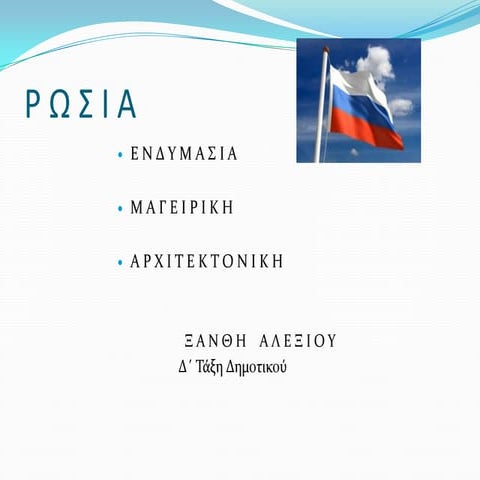 ΡΩΣΙΑ

• ΕΝΔΥΜΑΣΙΑ

• ΜΑΓΕΙΡΙΚΗ

• ΑΡΧΙΤΕΚΤΟΝΙΚΗ

ΞΑΝΘΗ ΑΛΕΞΙΟΥ
Δ΄ Τάξη Δημοτικού